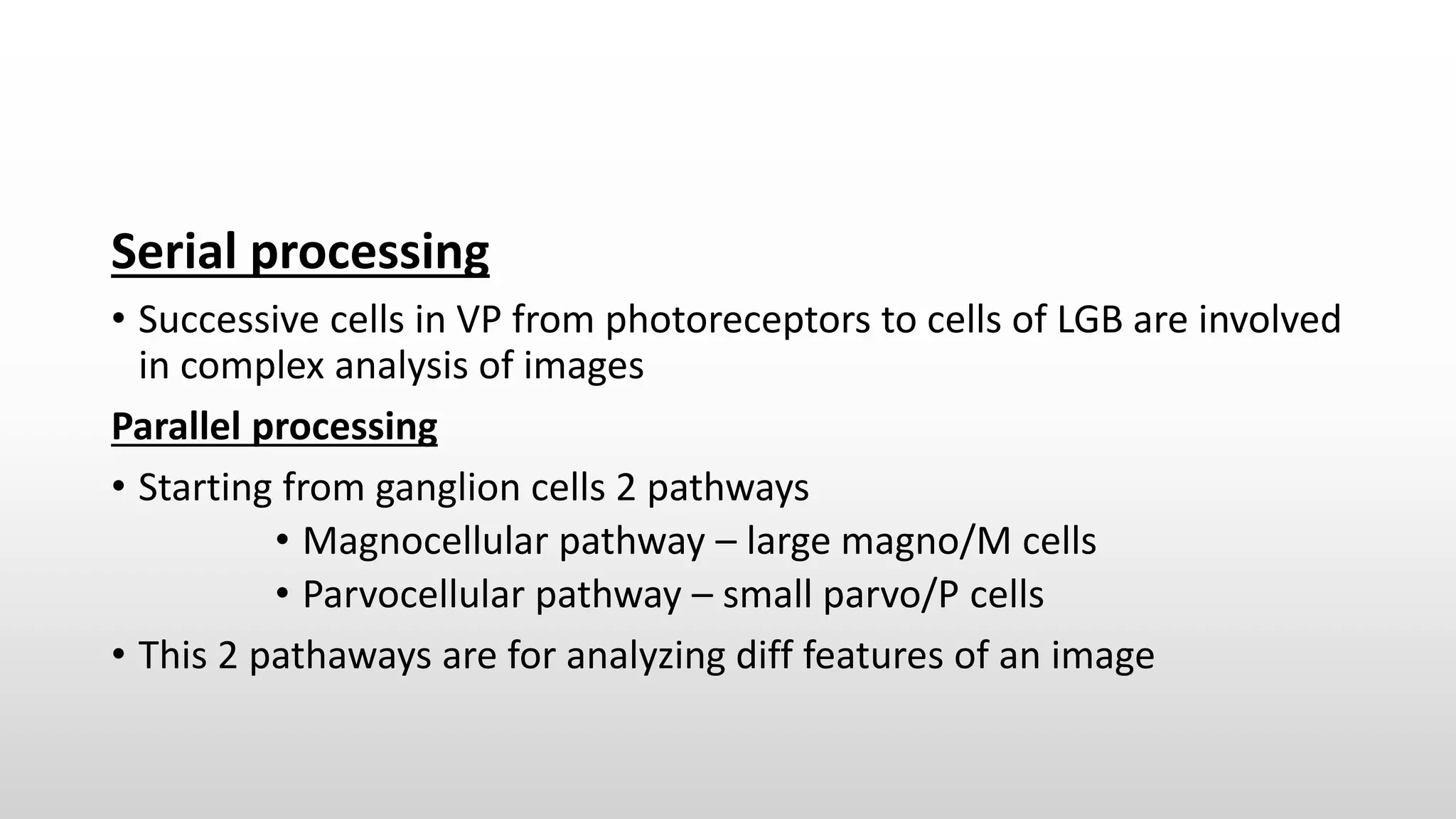 Serial processing

• Successive cells in VP from photoreceptors to cells of LGB are involved in complex analysis of images

Parallel processing

• Starting from ganglion cells 2 pathways
  • Magnocellular pathway – large magno/M cells
  • Parvocellular pathway – small parvo/P cells

• This 2 pathaways are for analyzing diff features of an image